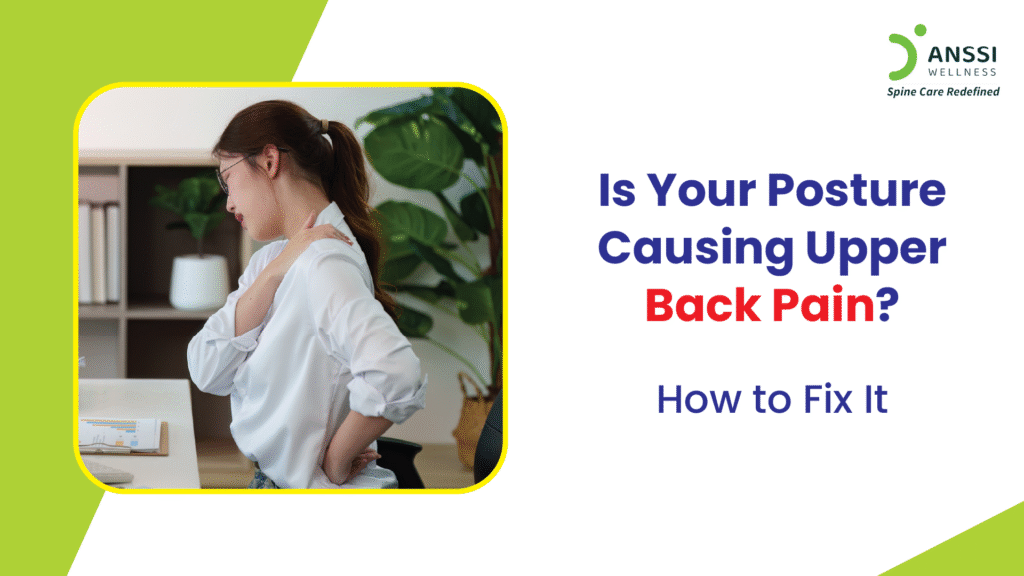 ANSSI
WELLNESS
Spine Care Redefined

Is Your Posture Causing Upper Back Pain?

How to Fix It